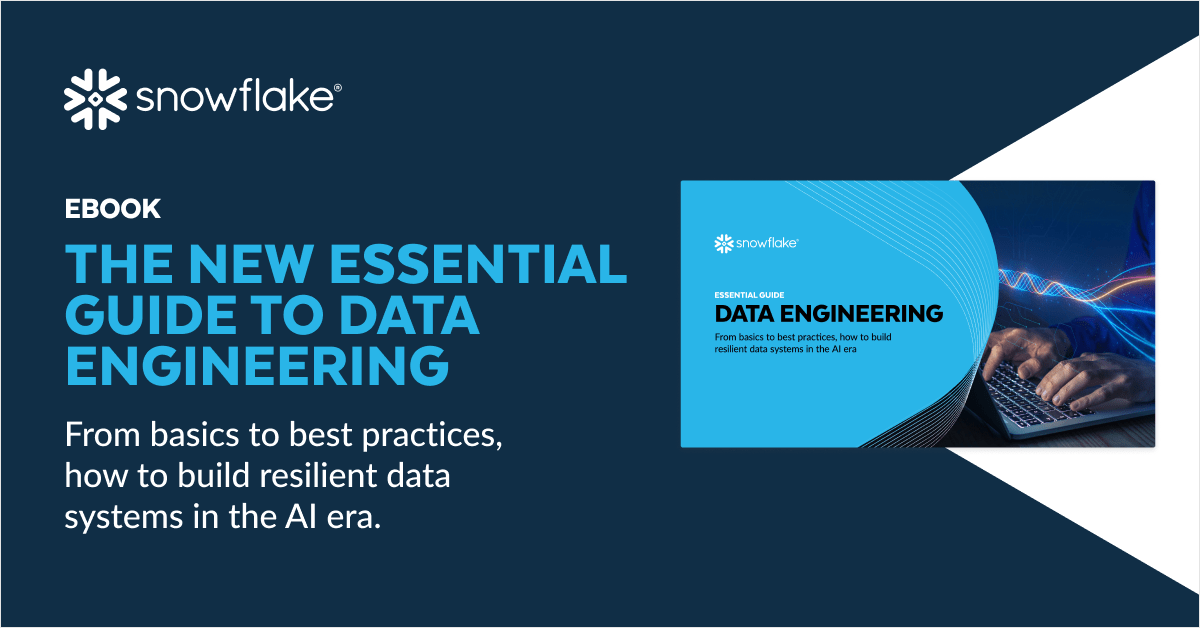 snowflake®

EBOOK

THE NEW ESSENTIAL GUIDE TO DATA ENGINEERING

From basics to best practices, how to build resilient data systems in the AI era.

snowflake®

ESSENTIAL GUIDE

DATA ENGINEERING

From basics to best practices, how to build resilient data systems in the AI era